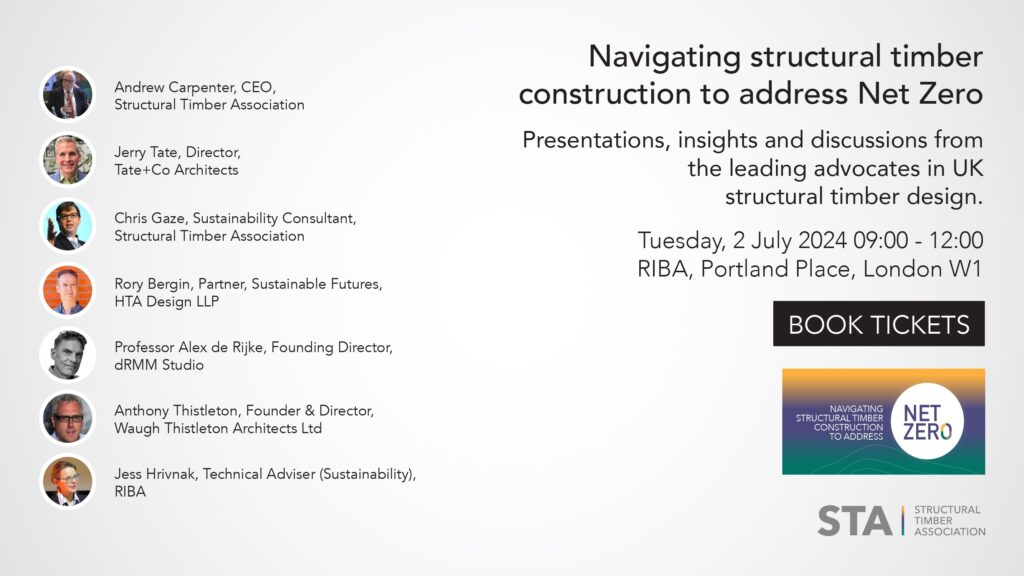 Andrew Carpenter, CEO, Structural Timber Association

Jerry Tate, Director, Tate+Co Architects

Chris Gaze, Sustainability Consultant, Structural Timber Association

Rory Bergin, Partner, Sustainable Futures, HTA Design LLP

Professor Alex de Rijke, Founding Director, dRMM Studio

Anthony Thistleton, Founder & Director, Waugh Thistleton Architects Ltd

Jess Hrivnak, Technical Adviser (Sustainability), RIBA

Navigating structural timber construction to address Net Zero

Presentations, insights and discussions from the leading advocates in UK structural timber design.

Tuesday, 2 July 2024 09:00 - 12:00
RIBA, Portland Place, London W1

BOOK TICKETS

NAVIGATING STRUCTURAL TIMBER CONSTRUCTION TO ADDRESS

NET ZERO

STA STRUCTURAL TIMBER ASSOCIATION